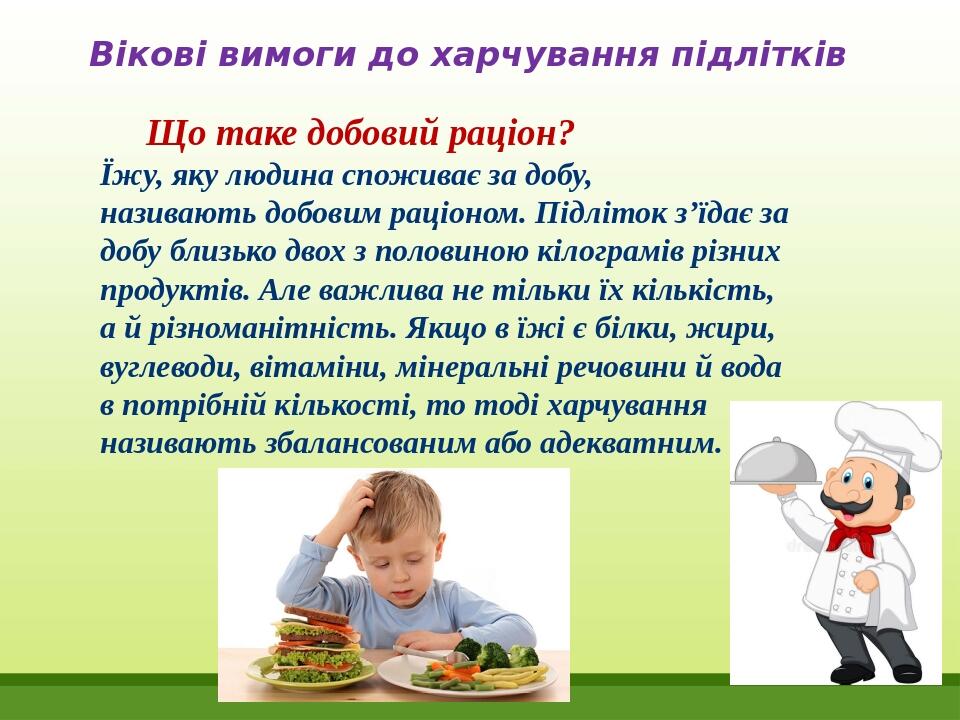 Вікові вимоги до харчування підлітків

Що таке добовий раціон?

Їжу, яку людина споживає за добу, називають добовим раціоном. Підліток з’їдає за добу близько двох з половиною кілограмів різних продуктів. Але важлива не тільки їх кількість, а й різноманітність. Якщо в їжі є білки, жири, вуглеводи, вітаміни, мінеральні речовини й вода в потрібній кількості, то тоді харчування називають збалансованим або адекватним.